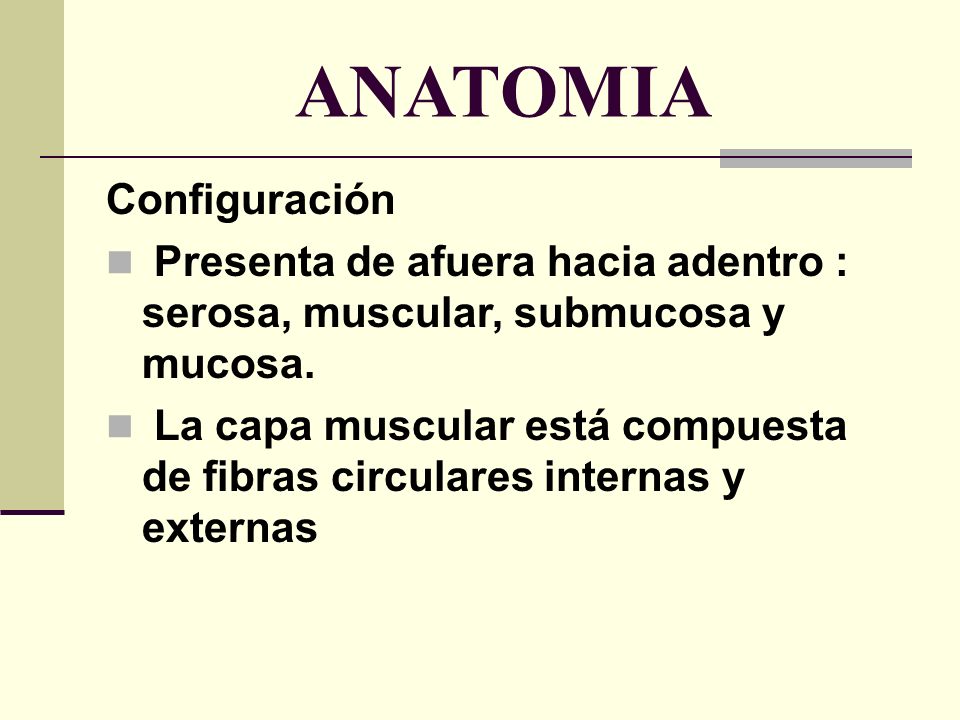 ANATOMIA

Configuración

Presenta de afuera hacia adentro : serosa, muscular, submucosa y mucosa.

La capa muscular está compuesta de fibras circulares internas y externas